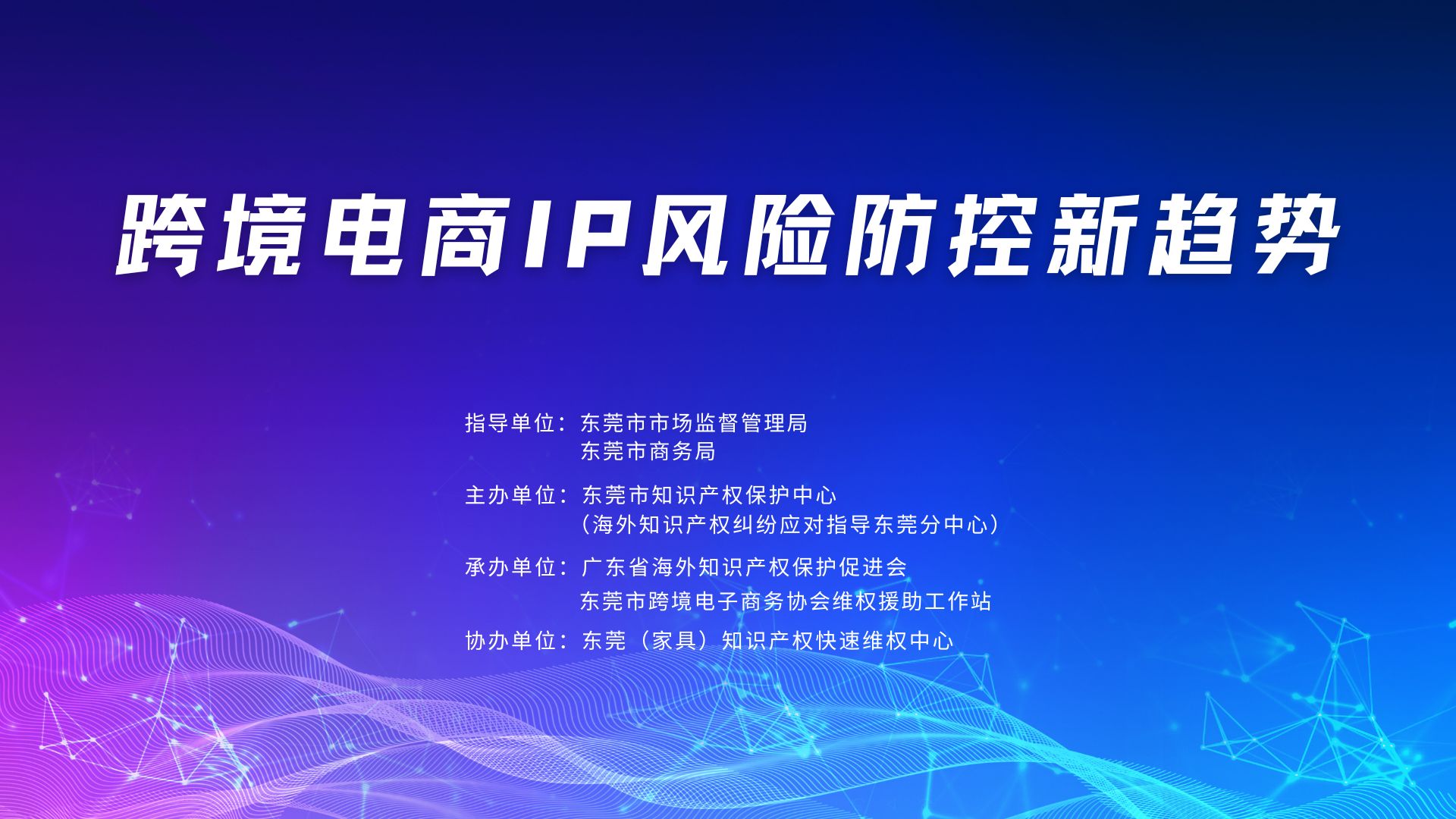 跨境电商IP风险防控新趋势

指导单位：东莞市市场监督管理局
东莞市商务局

主办单位：东莞市知识产权保护中心
（海外知识产权纠纷应对指导东莞分中心）

承办单位：广东省海外知识产权保护促进会
东莞市跨境电子商务协会维权援助工作站

协办单位：东莞（家具）知识产权快速维权中心